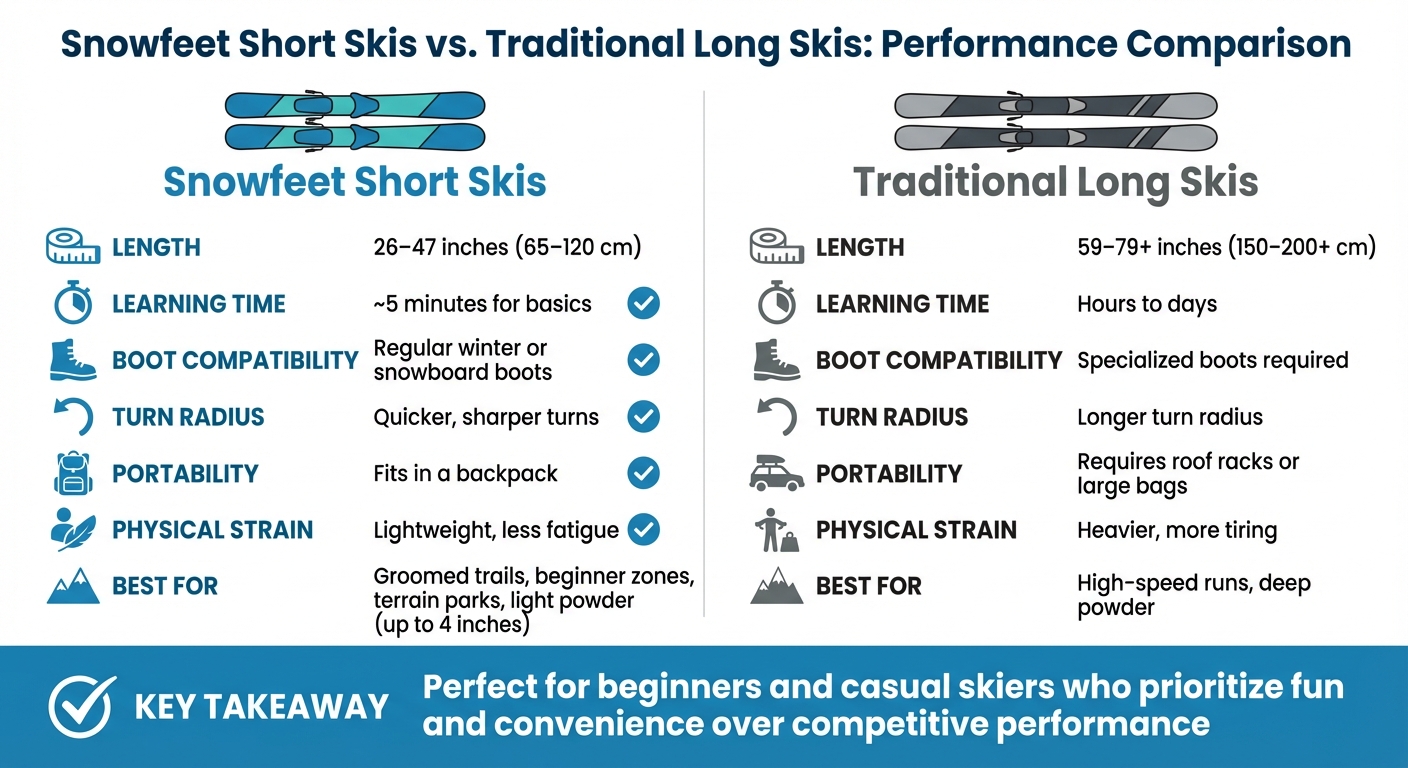 Snowfeet Short Skis vs. Traditional Long Skis: Performance Comparison

Snowfeet Short Skis

LENGTH 26–47 inches (65–120 cm)

LEARNING TIME ~5 minutes for basics

BOOT COMPATIBILITY Regular winter or snowboard boots

TURN RADIUS Quicker, sharper turns

PORTABILITY Fits in a backpack

PHYSICAL STRAIN Lightweight, less fatigue

BEST FOR Groomed trails, beginner zones, terrain parks, light powder (up to 4 inches)

Traditional Long Skis

LENGTH 59–79+ inches (150–200+ cm)

LEARNING TIME Hours to days

BOOT COMPATIBILITY Specialized boots required

TURN RADIUS Longer turn radius

PORTABILITY Requires roof racks or large bags

PHYSICAL STRAIN Heavier, more tiring

BEST FOR High-speed runs, deep powder

KEY TAKEAWAY Perfect for beginners and casual skiers who prioritize fun and convenience over competitive performance